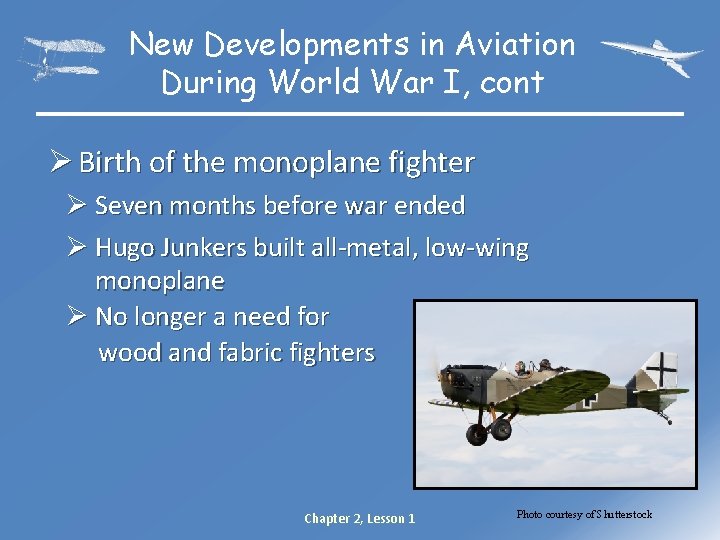 New Developments in Aviation During World War I, cont

➢ Birth of the monoplane fighter
➢ Seven months before war ended
➢ Hugo Junkers built all-metal, low-wing monoplane
➢ No longer a need for wood and fabric fighters

Chapter 2, Lesson 1

Photo courtesy of Shutterstock